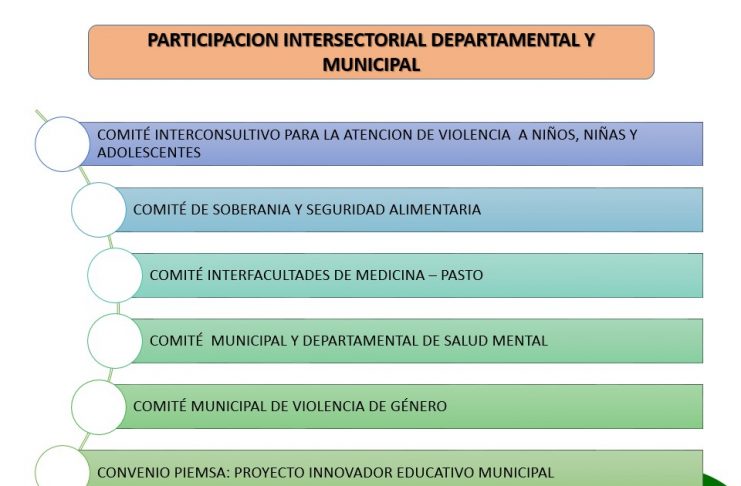 PARTICIPACION INTERSECTORIAL DEPARTAMENTAL Y MUNICIPAL

COMITÉ INTERCONSULTIVO PARA LA ATENCION DE VIOLENCIA A NIÑOS, NIÑAS Y ADOLESCENTES

COMITÉ DE SOBERANIA Y SEGURIDAD ALIMENTARIA

COMITÉ INTERFACULTADES DE MEDICINA – PASTO

COMITÉ MUNICIPAL Y DEPARTAMENTAL DE SALUD MENTAL

COMITÉ MUNICIPAL DE VIOLENCIA DE GÉNERO

CONVENIO PIEMSA: PROYECTO INNOVADOR EDUCATIVO MUNICIPAL